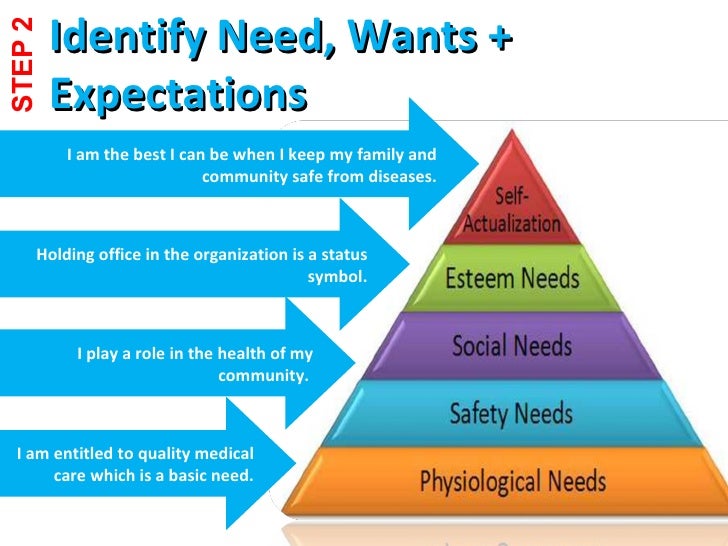 STEP 2

Identify Need, Wants + Expectations

I am the best I can be when I keep my family and community safe from diseases.

Holding office in the organization is a status symbol.

I play a role in the health of my community.

I am entitled to quality medical care which is a basic need.

Self-Actualization

Esteem Needs

Social Needs

Safety Needs

Physiological Needs